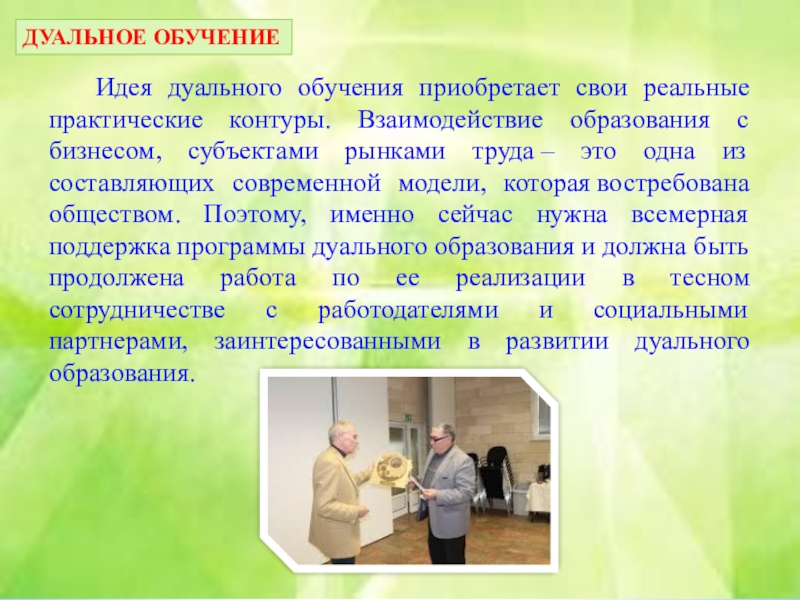 ДУАЛЬНОЕ ОБУЧЕНИЕ

Идея дуального обучения приобретает свои реальные практические контуры. Взаимодействие образования с бизнесом, субъектами рынками труда – это одна из составляющих современной модели, которая востребована обществом. Поэтому, именно сейчас нужна всемерная поддержка программы дуального образования и должна быть продолжена работа по ее реализации в тесном сотрудничестве с работодателями и социальными партнерами, заинтересованными в развитии дуального образования.